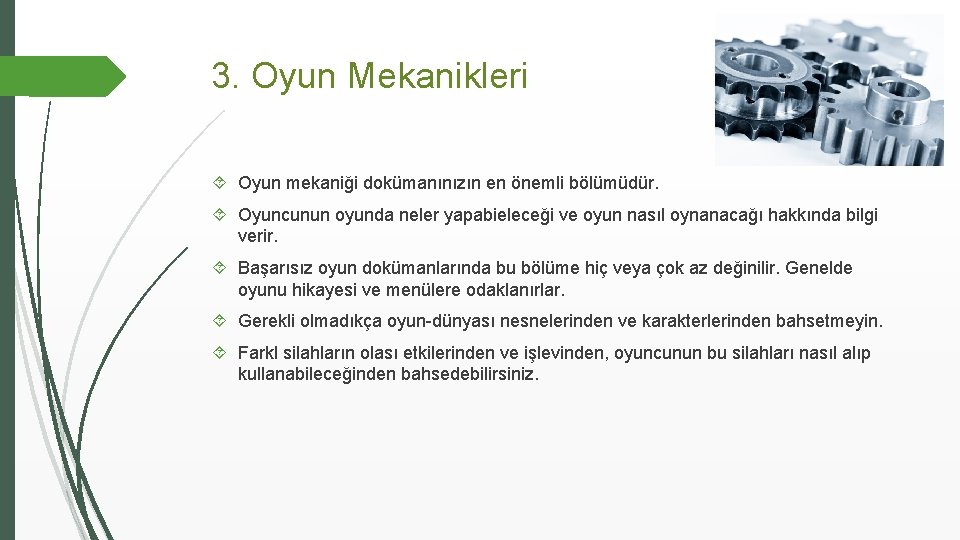 3. Oyun Mekanikleri

Oyun mekaniği dokümanınızın en önemli bölümüdür.

Oyuncunun oyunda neler yapabieleceği ve oyun nasıl oynanacağı hakkında bilgi verir.

Başarısız oyun dokümanlarında bu bölüme hiç veya çok az değinilir. Genelde oyunu hikayesi ve menülere odaklanırlar.

Gerekli olmadıkça oyun-dünyası nesnelerinden ve karakterlerinden bahsetmeyin.

Farkl silahların olası etkilerinden ve işlevinden, oyuncunun bu silahları nasıl alıp kullanabileceğinden bahsedebilirsiniz.